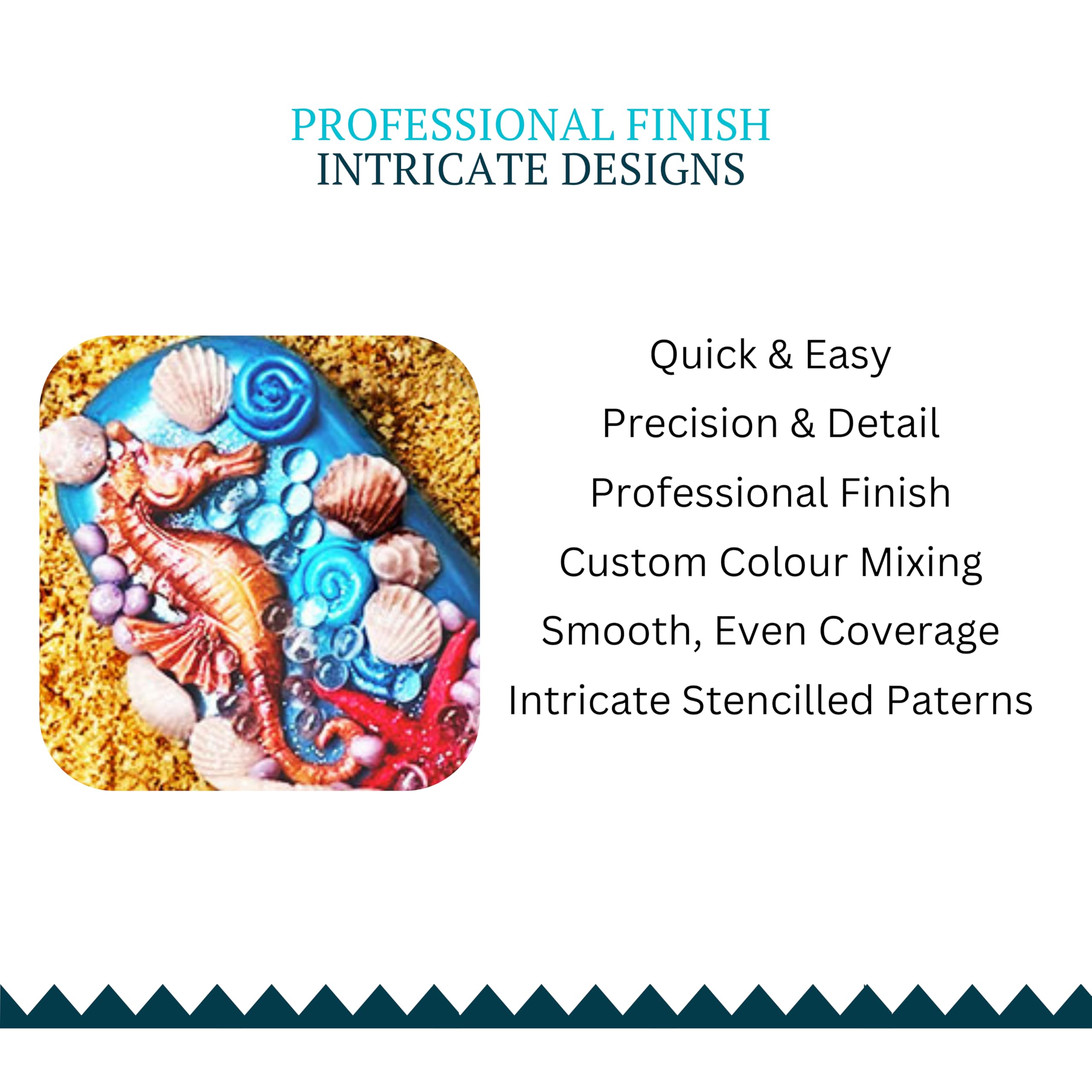 PROFESSIONAL FINISH
INTRICATE DESIGNS

Quick & Easy
Precision & Detail
Professional Finish
Custom Colour Mixing
Smooth, Even Coverage
Intricate Stencilled Paterns